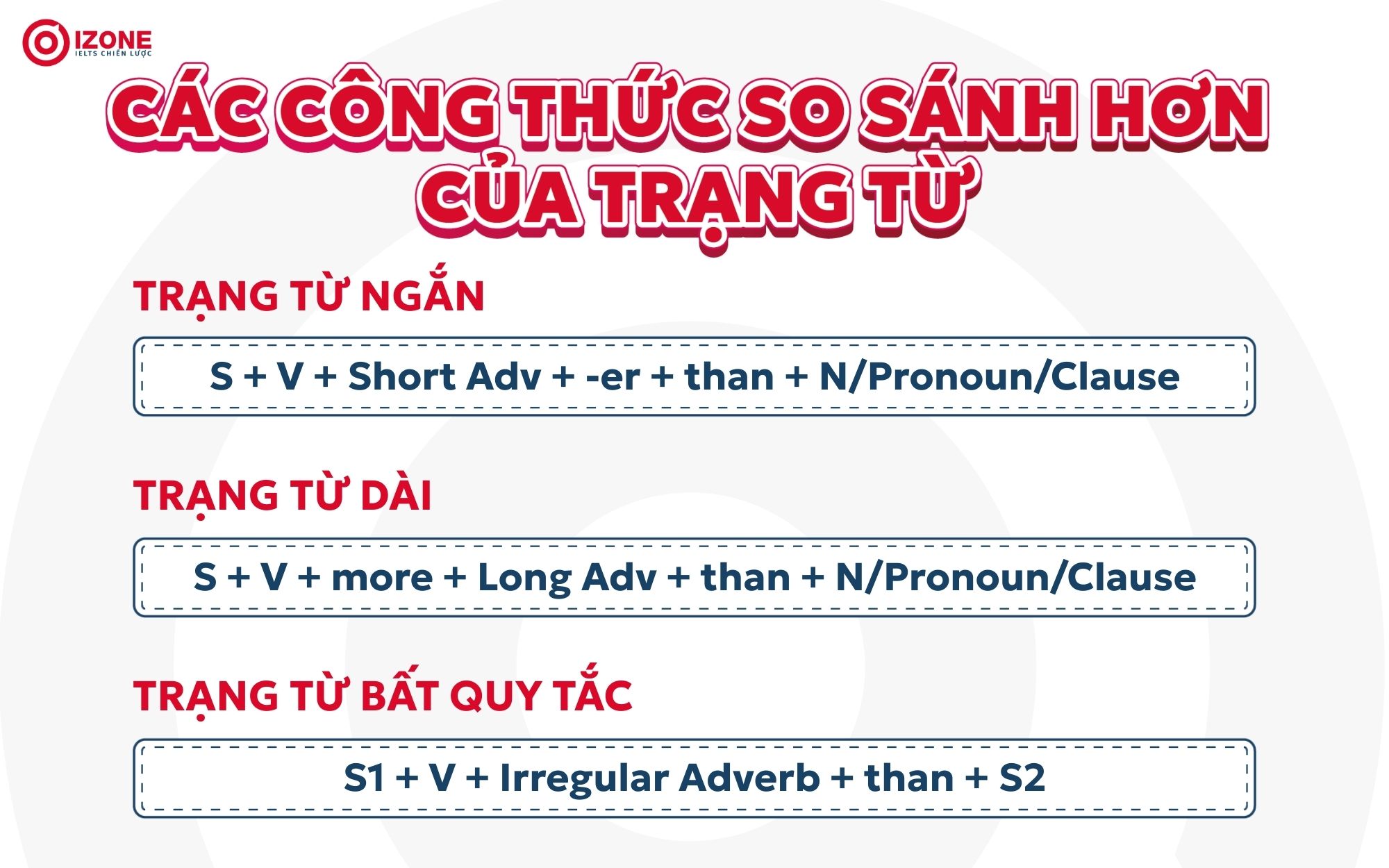 IZONE
IELTS CHIẾN LƯỢC

CÁC CÔNG THỨC SO SÁNH HƠN CỦA TRẠNG TỪ

TRẠNG TỪ NGẮN

S + V + Short Adv + -er + than + N/Pronoun/Clause

TRẠNG TỪ DÀI

S + V + more + Long Adv + than + N/Pronoun/Clause

TRẠNG TỪ BẤT QUY TẮC

S1 + V + Irregular Adverb + than + S2